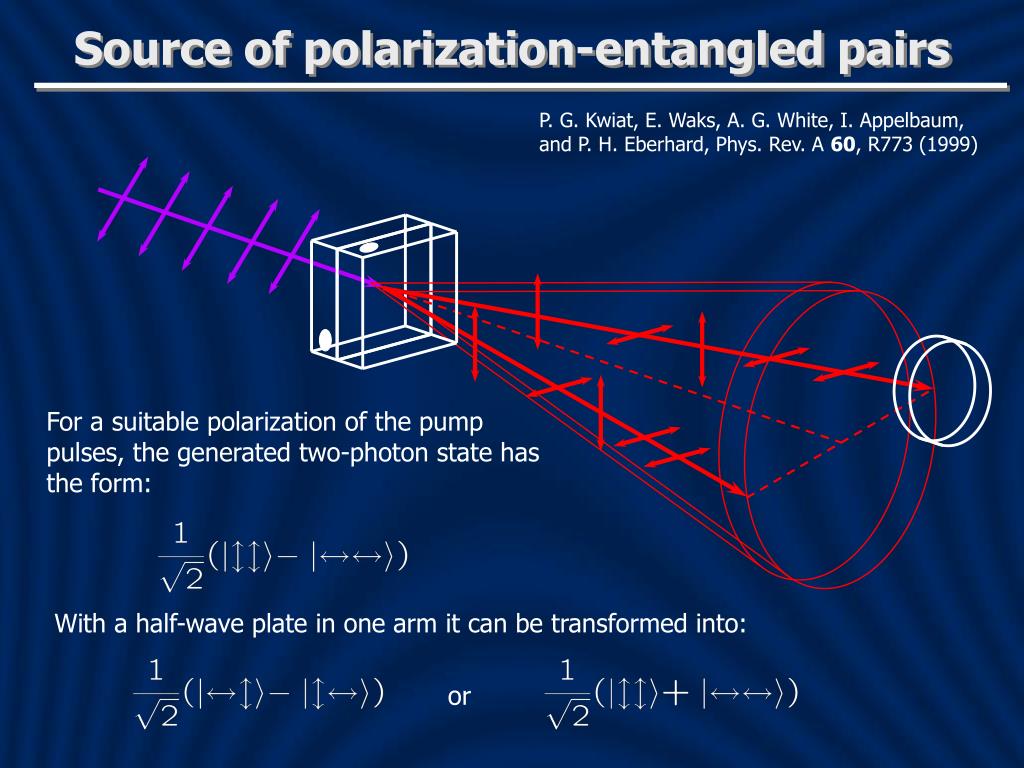 Source of polarization-entangled pairs

P. G. Kwiat, E. Waks, A. G. White, I. Appelbaum, and P. H. Eberhard, Phys. Rev. A **60**, R773 (1999)

For a suitable polarization of the pump pulses, the generated two-photon state has the form:

$\frac{1}{\sqrt{2}}(|\updownarrow\updownarrow\rangle - |\leftrightarrow\leftrightarrow\rangle)$

With a half-wave plate in one arm it can be transformed into:

$\frac{1}{\sqrt{2}}(|\leftrightarrow\updownarrow\rangle - |\updownarrow\leftrightarrow\rangle)$ or $\frac{1}{\sqrt{2}}(|\updownarrow\updownarrow\rangle + |\leftrightarrow\leftrightarrow\rangle)$